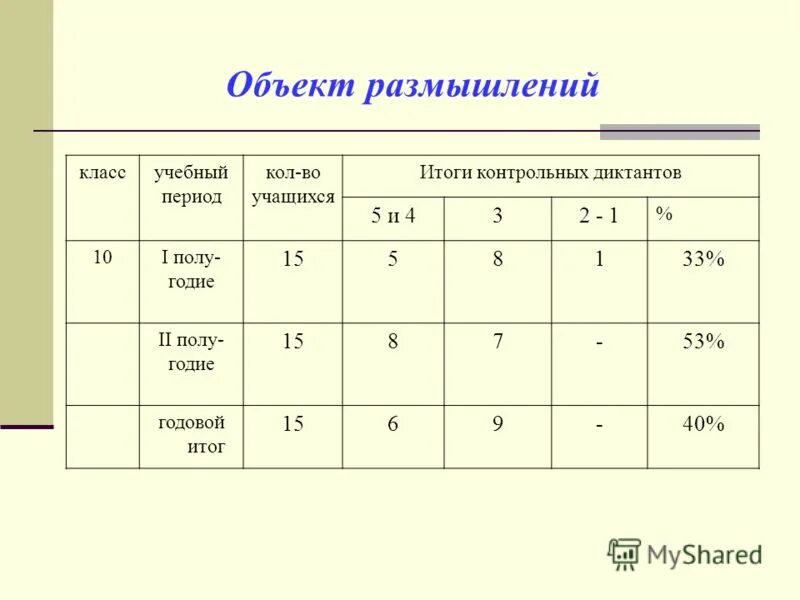 Объект размышлений

| класс | учебный период | кол-во учащихся | Итоги контрольных диктантов | | | |
|---|---|---|---|---|---|---|
| | | | 5 и 4 | 3 | 2 - 1 | % |
| 10 | I полугодие | 15 | 5 | 8 | 1 | 33% |
| | II полугодие | 15 | 8 | 7 | - | 53% |
| | годовой итог | 15 | 6 | 9 | - | 40% |

MyShared